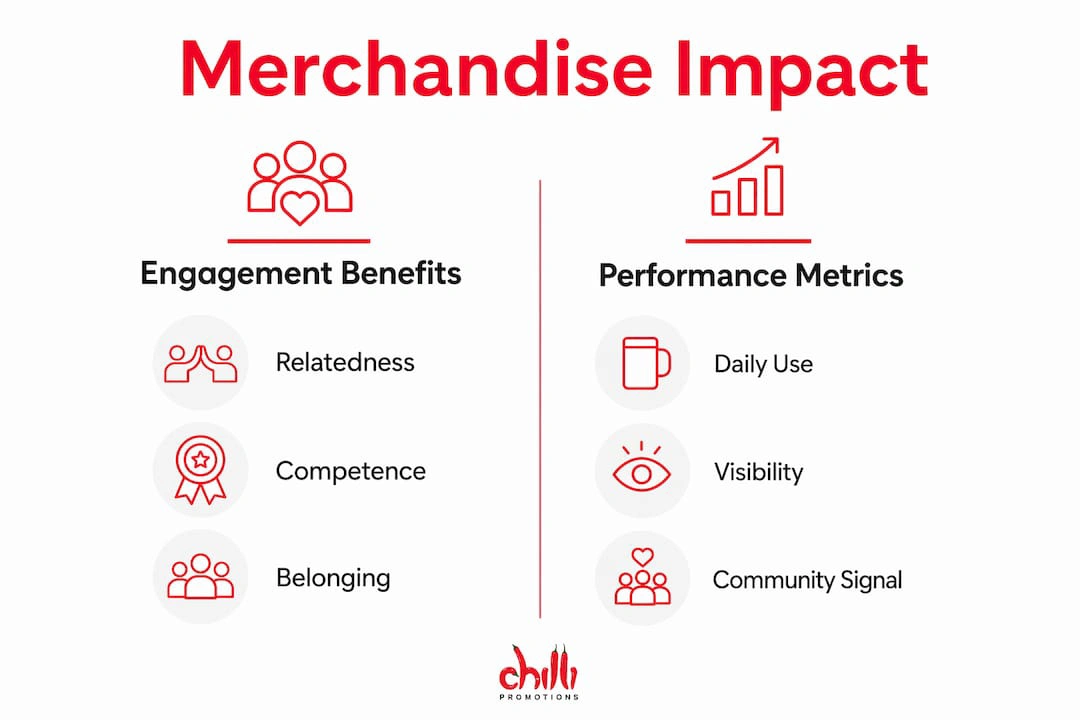 Merchandise Impact

Engagement Benefits

Relatedness

Competence

Belonging

Performance Metrics

Daily Use

Visibility

Community Signal

chilli
PROMOTIONS